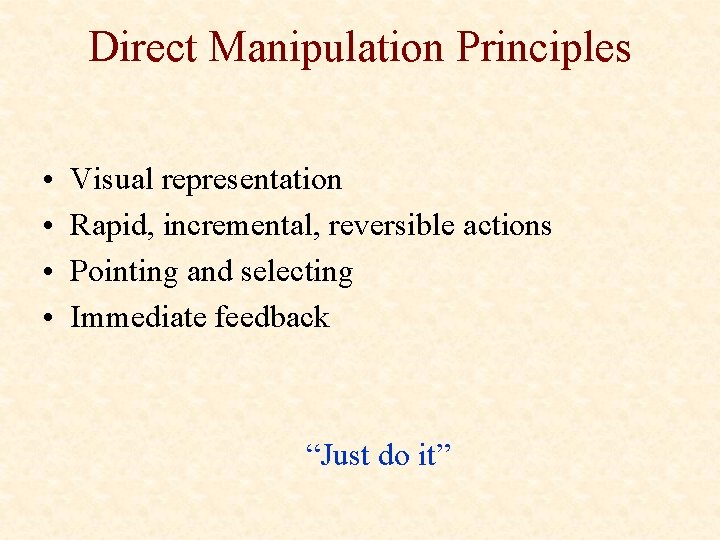 Direct Manipulation Principles

• Visual representation
• Rapid, incremental, reversible actions
• Pointing and selecting
• Immediate feedback

“Just do it”